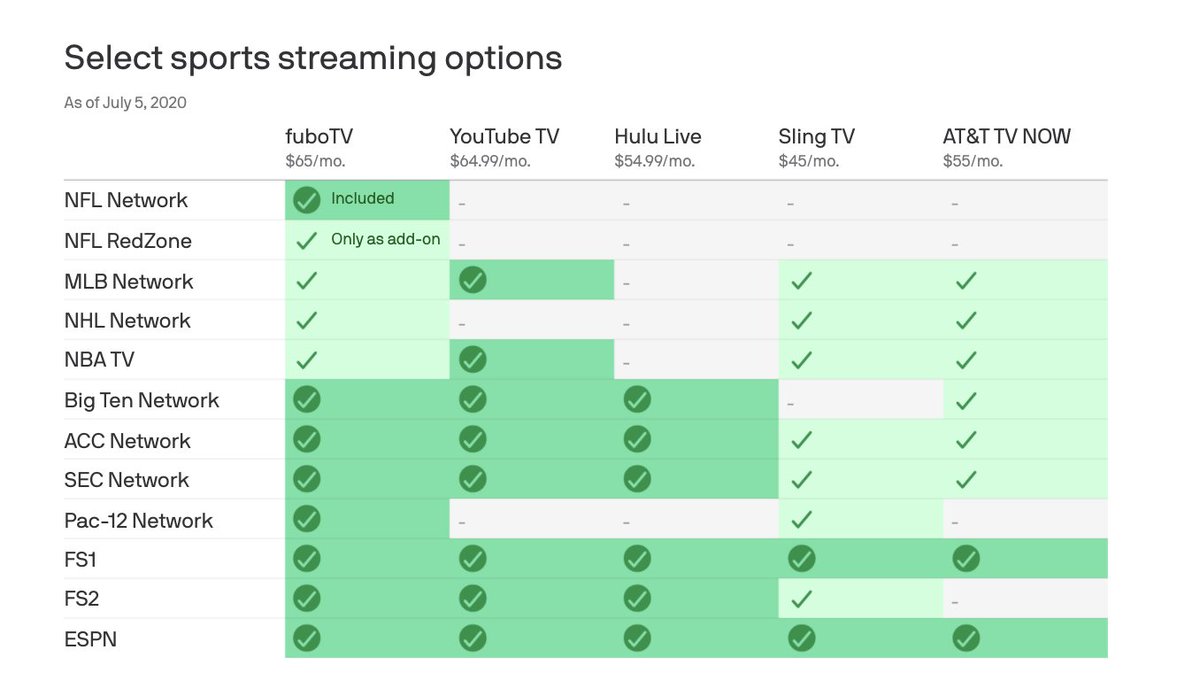 Select sports streaming options

As of July 5, 2020

| | fuboTV $65/mo. | YouTube TV $64.99/mo. | Hulu Live $54.99/mo. | Sling TV $45/mo. | AT&T TV NOW $55/mo. |
|---|---|---|---|---|---|
| NFL Network | ✓ Included | – | – | – | – |
| NFL RedZone | ✓ Only as add-on | – | – | – | – |
| MLB Network | ✓ | ✓ | – | ✓ | ✓ |
| NHL Network | ✓ | – | – | ✓ | ✓ |
| NBA TV | ✓ | ✓ | – | ✓ | ✓ |
| Big Ten Network | ✓ | ✓ | ✓ | – | ✓ |
| ACC Network | ✓ | ✓ | ✓ | ✓ | ✓ |
| SEC Network | ✓ | ✓ | ✓ | ✓ | ✓ |
| Pac-12 Network | ✓ | – | – | ✓ | – |
| FS1 | ✓ | ✓ | ✓ | ✓ | ✓ |
| FS2 | ✓ | ✓ | ✓ | ✓ | – |
| ESPN | ✓ | ✓ | ✓ | ✓ | ✓ |